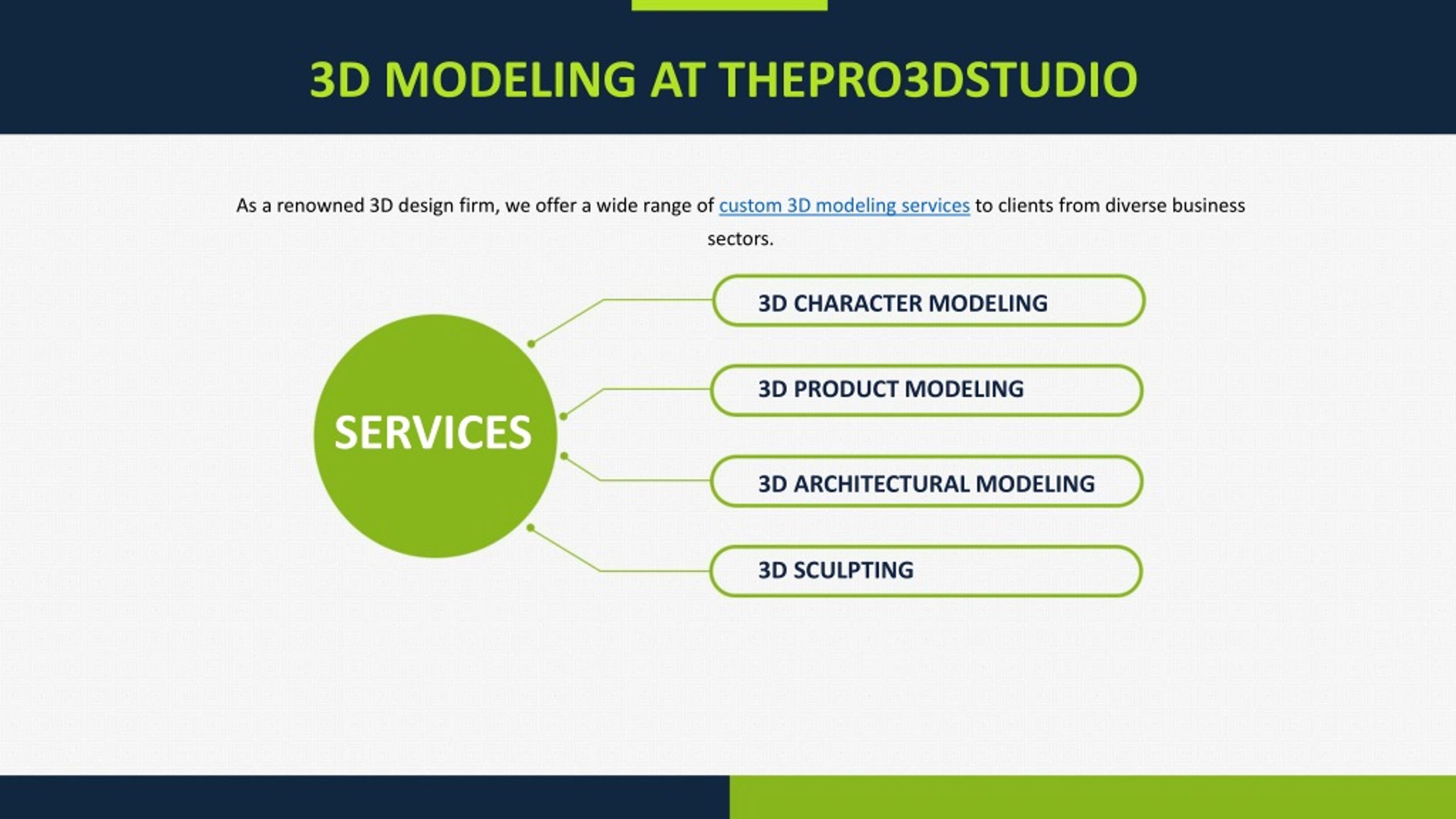 3D MODELING AT THEPRO3DSTUDIO

As a renowned 3D design firm, we offer a wide range of custom 3D modeling services to clients from diverse business sectors.

SERVICES

3D CHARACTER MODELING

3D PRODUCT MODELING

3D ARCHITECTURAL MODELING

3D SCULPTING